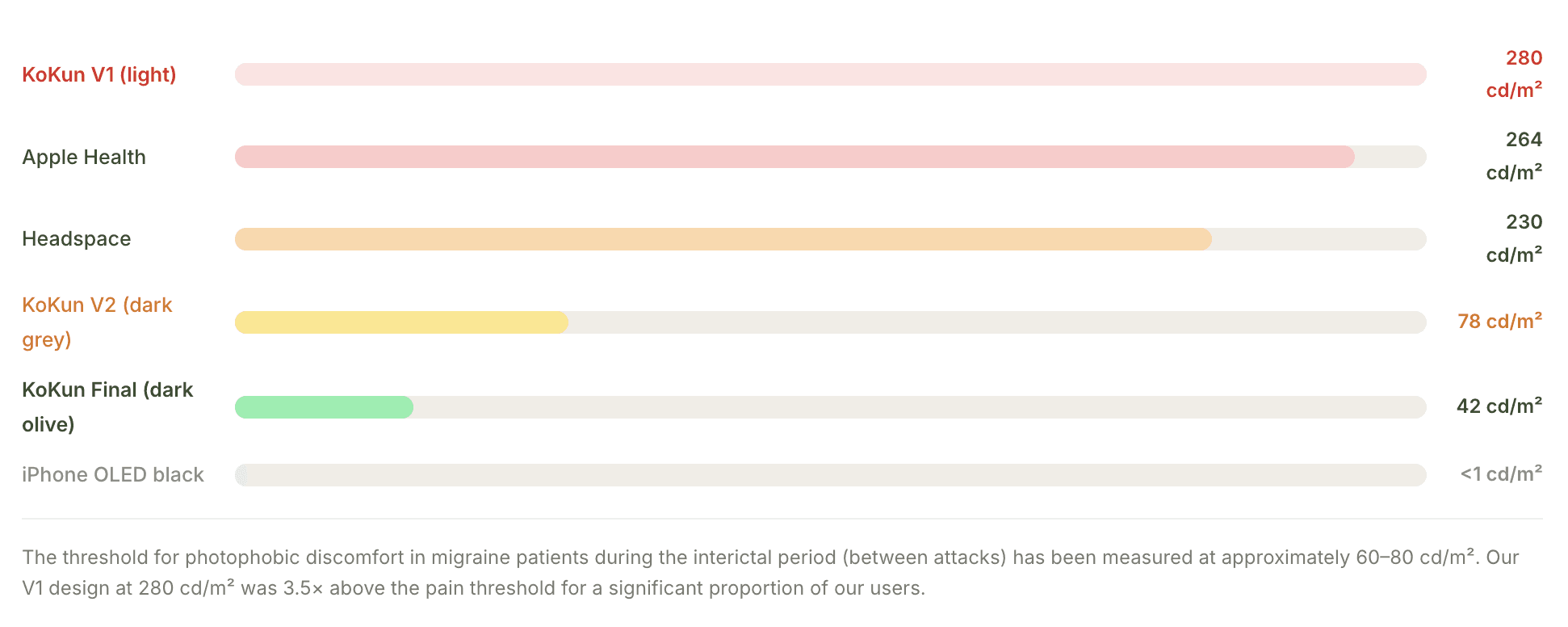 KoKun V1 (light)

280 cd/m²

Apple Health

264 cd/m²

Headspace

230 cd/m²

KoKun V2 (dark grey)

78 cd/m²

KoKun Final (dark olive)

42 cd/m²

iPhone OLED black

<1 cd/m²

The threshold for photophobic discomfort in migraine patients during the interictal period (between attacks) has been measured at approximately 60–80 cd/m². Our V1 design at 280 cd/m² was 3.5× above the pain threshold for a significant proportion of our users.